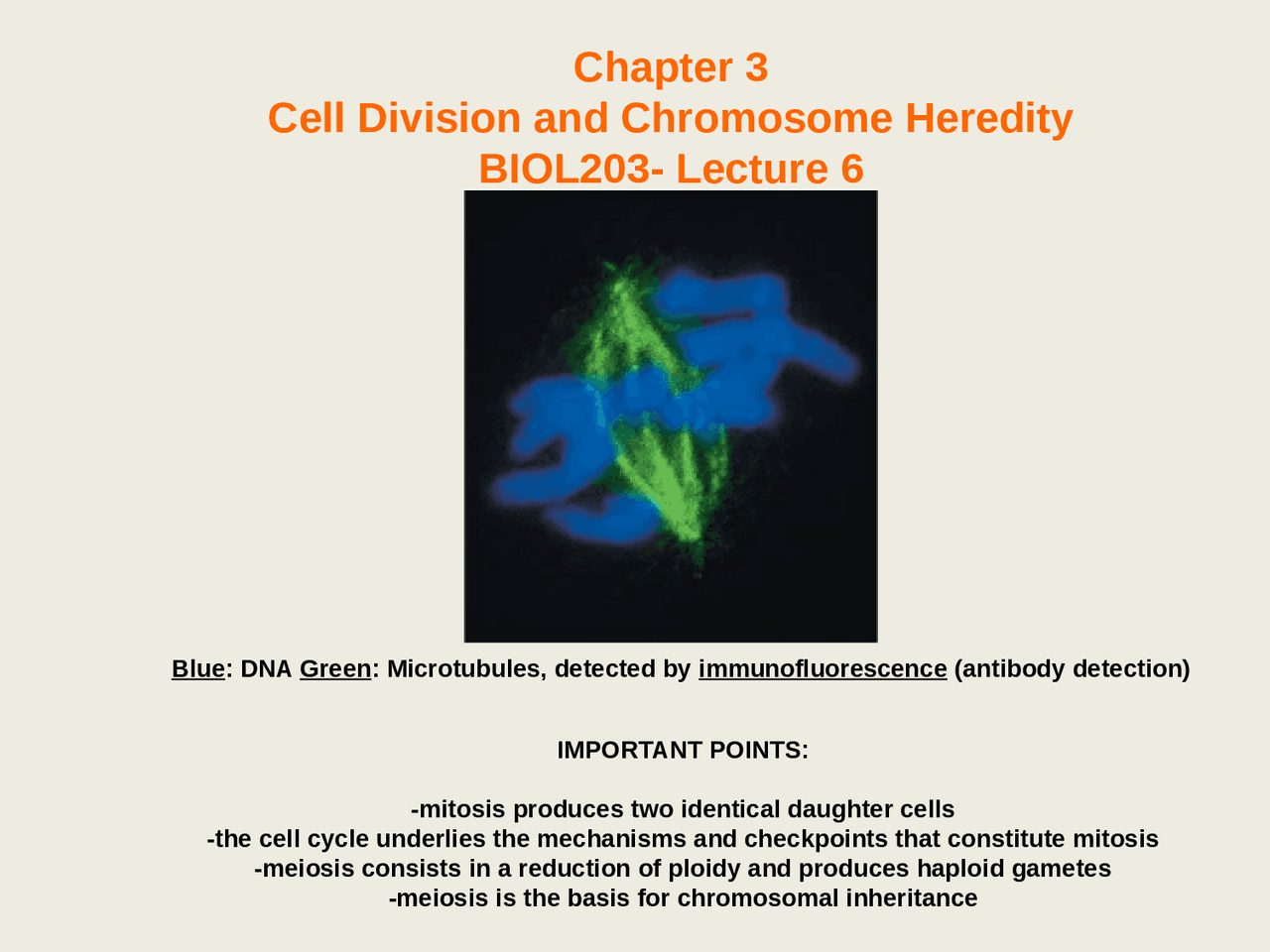 Chapter 3
Cell Division and Chromosome Heredity
BIOL203- Lecture 6

Blue: DNA Green: Microtubules, detected by immunofluorescence (antibody detection)

IMPORTANT POINTS:

-mitosis produces two identical daughter cells
-the cell cycle underlies the mechanisms and checkpoints that constitute mitosis
-meiosis consists in a reduction of ploidy and produces haploid gametes
-meiosis is the basis for chromosomal inheritance